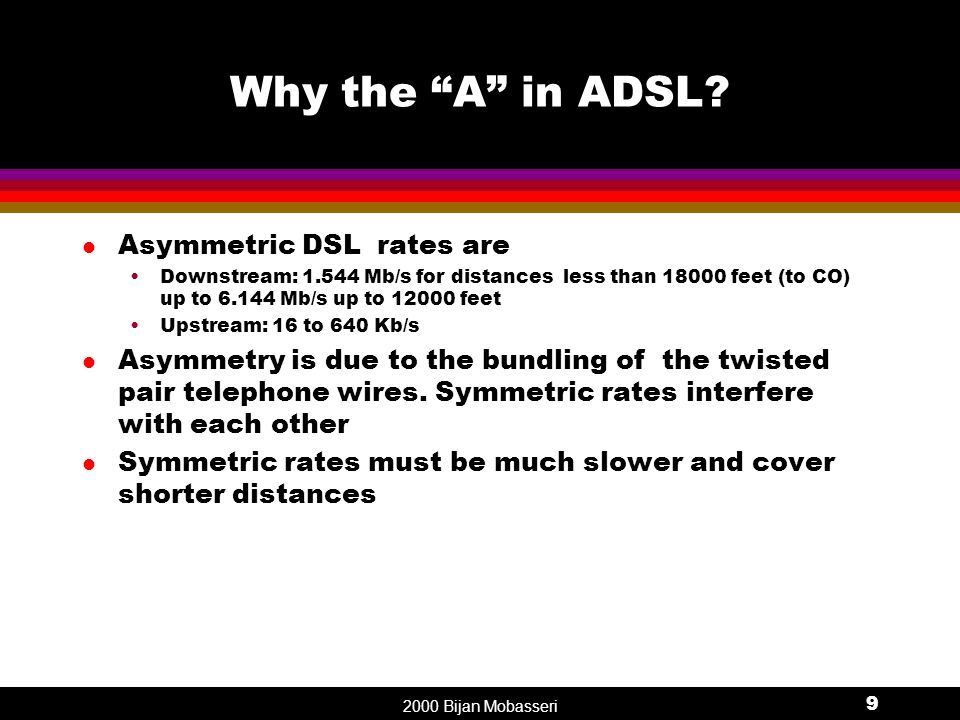 Why the “A” in ADSL?

- Asymmetric DSL rates are
  - Downstream: 1.544 Mb/s for distances less than 18000 feet (to CO) up to 6.144 Mb/s up to 12000 feet
  - Upstream: 16 to 640 Kb/s
- Asymmetry is due to the bundling of the twisted pair telephone wires. Symmetric rates interfere with each other
- Symmetric rates must be much slower and cover shorter distances

2000 Bijan Mobasseri

9